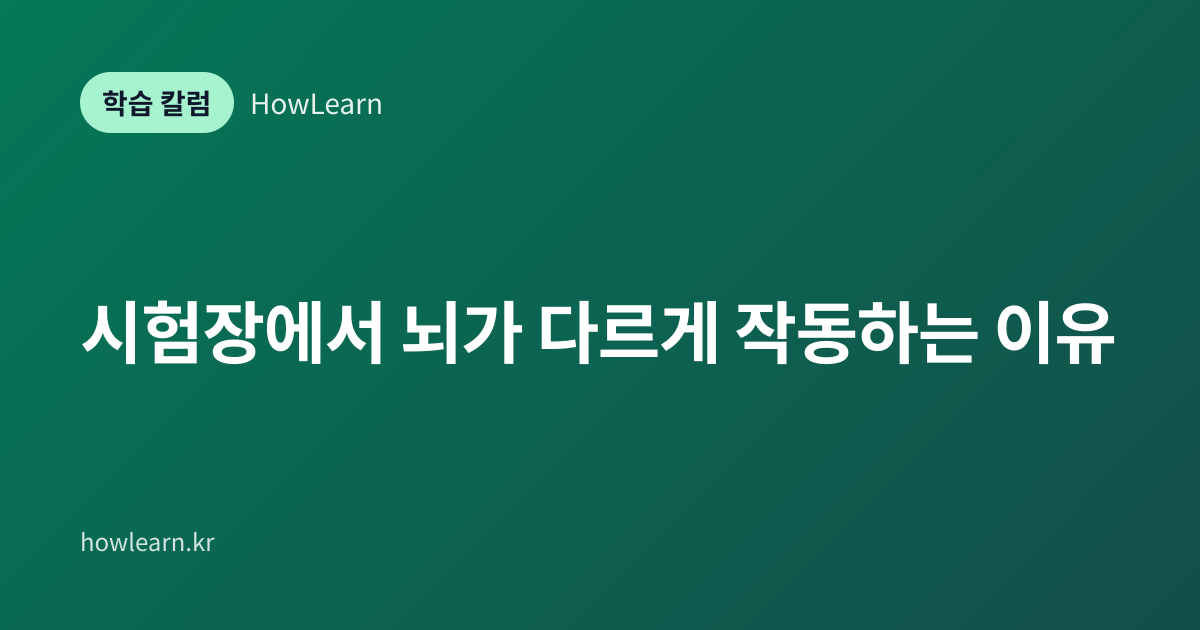 학습 칼럼 HowLearn

시험장에서 뇌가 다르게 작동하는 이유

howlearn.kr